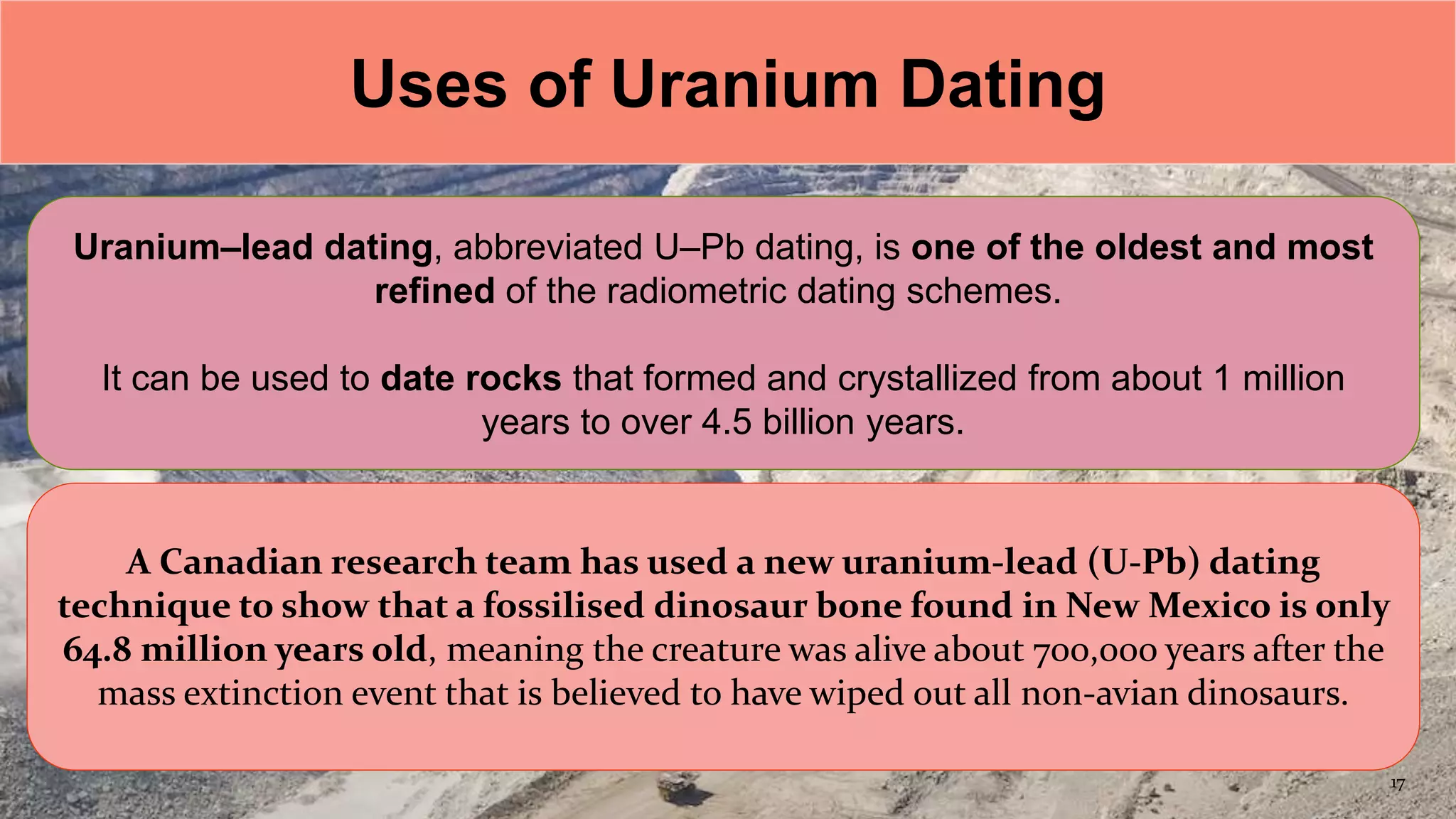 Uses of Uranium Dating

Uranium–lead dating, abbreviated U–Pb dating, is one of the oldest and most refined of the radiometric dating schemes.

It can be used to date rocks that formed and crystallized from about 1 million years to over 4.5 billion years.

A Canadian research team has used a new uranium-lead (U-Pb) dating technique to show that a fossilised dinosaur bone found in New Mexico is only 64.8 million years old, meaning the creature was alive about 700,000 years after the mass extinction event that is believed to have wiped out all non-avian dinosaurs.

17